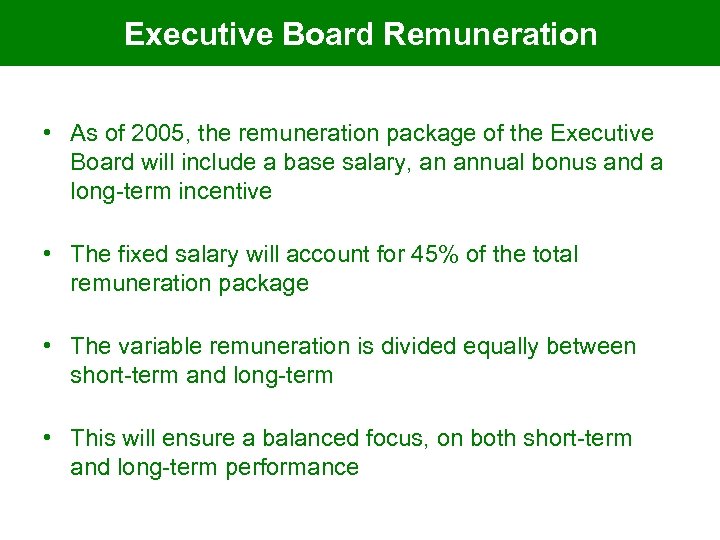 Executive Board Remuneration

• As of 2005, the remuneration package of the Executive Board will include a base salary, an annual bonus and a long-term incentive

• The fixed salary will account for 45% of the total remuneration package

• The variable remuneration is divided equally between short-term and long-term

• This will ensure a balanced focus, on both short-term and long-term performance